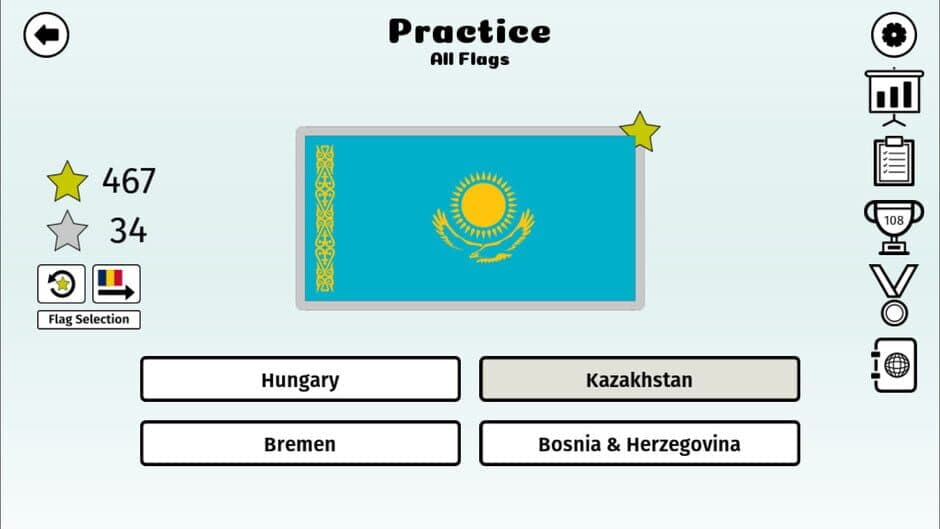 Practice
All Flags

467
34

Flag Selection

108

Hungary
Kazakhstan
Bremen
Bosnia & Herzegovina